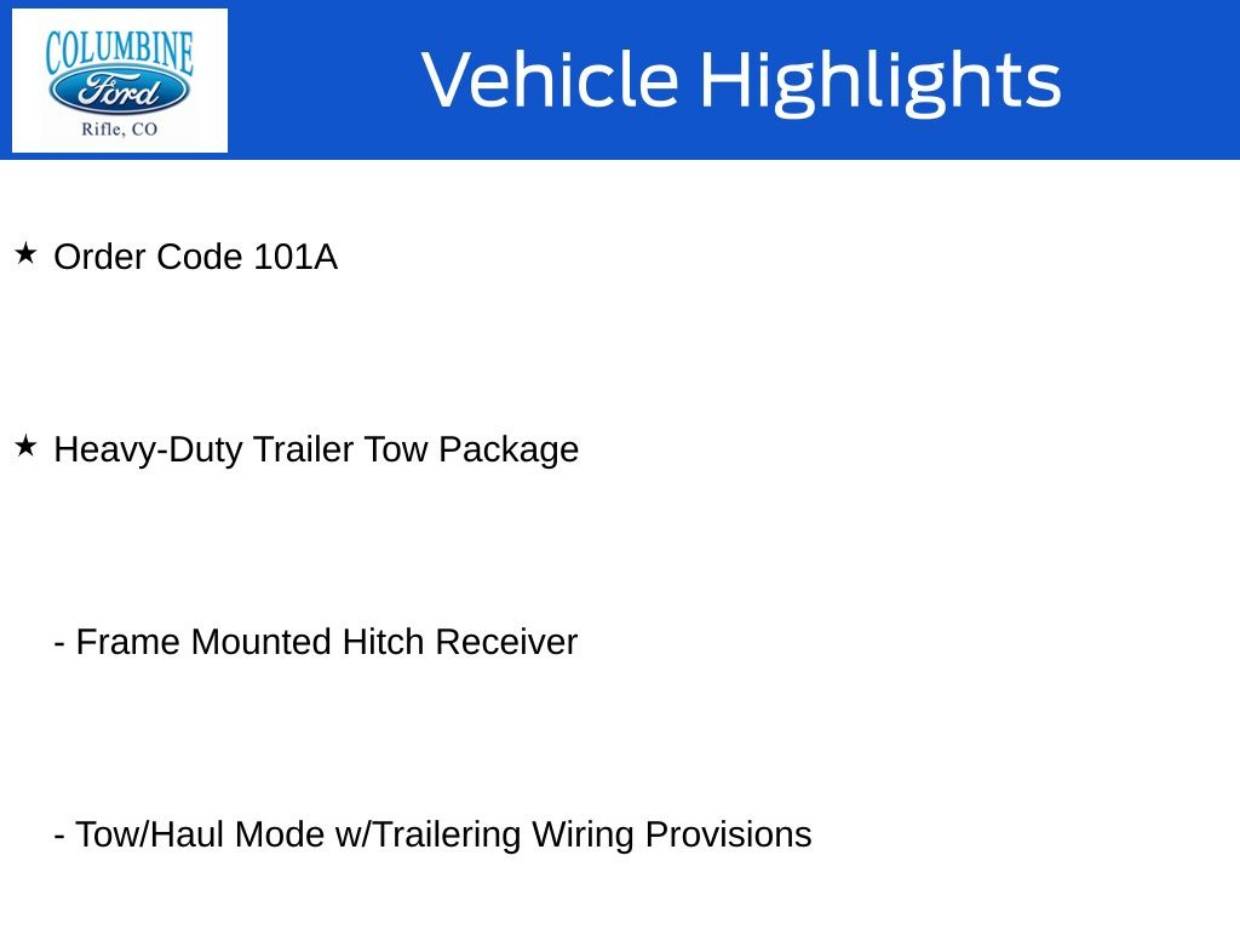 COLUMBINE
Ford
Rifle, CO

Vehicle Highlights

★ Order Code 101A

★ Heavy-Duty Trailer Tow Package

- Frame Mounted Hitch Receiver

- Tow/Haul Mode w/Trailering Wiring Provisions